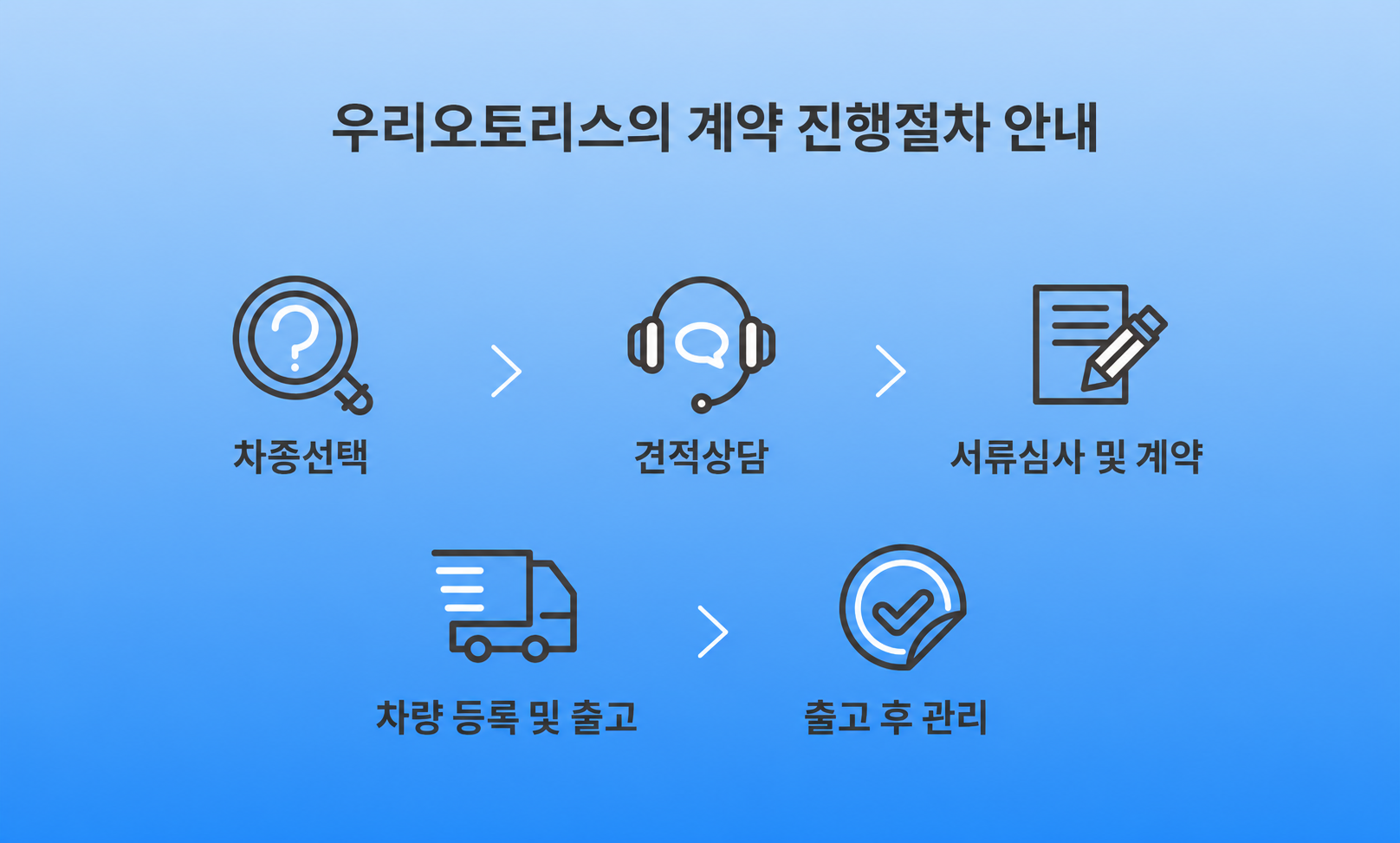 우리오토리스의 계약 진행절차 안내

차종선택

견적상담

서류심사 및 계약

차량 등록 및 출고

출고 후 관리